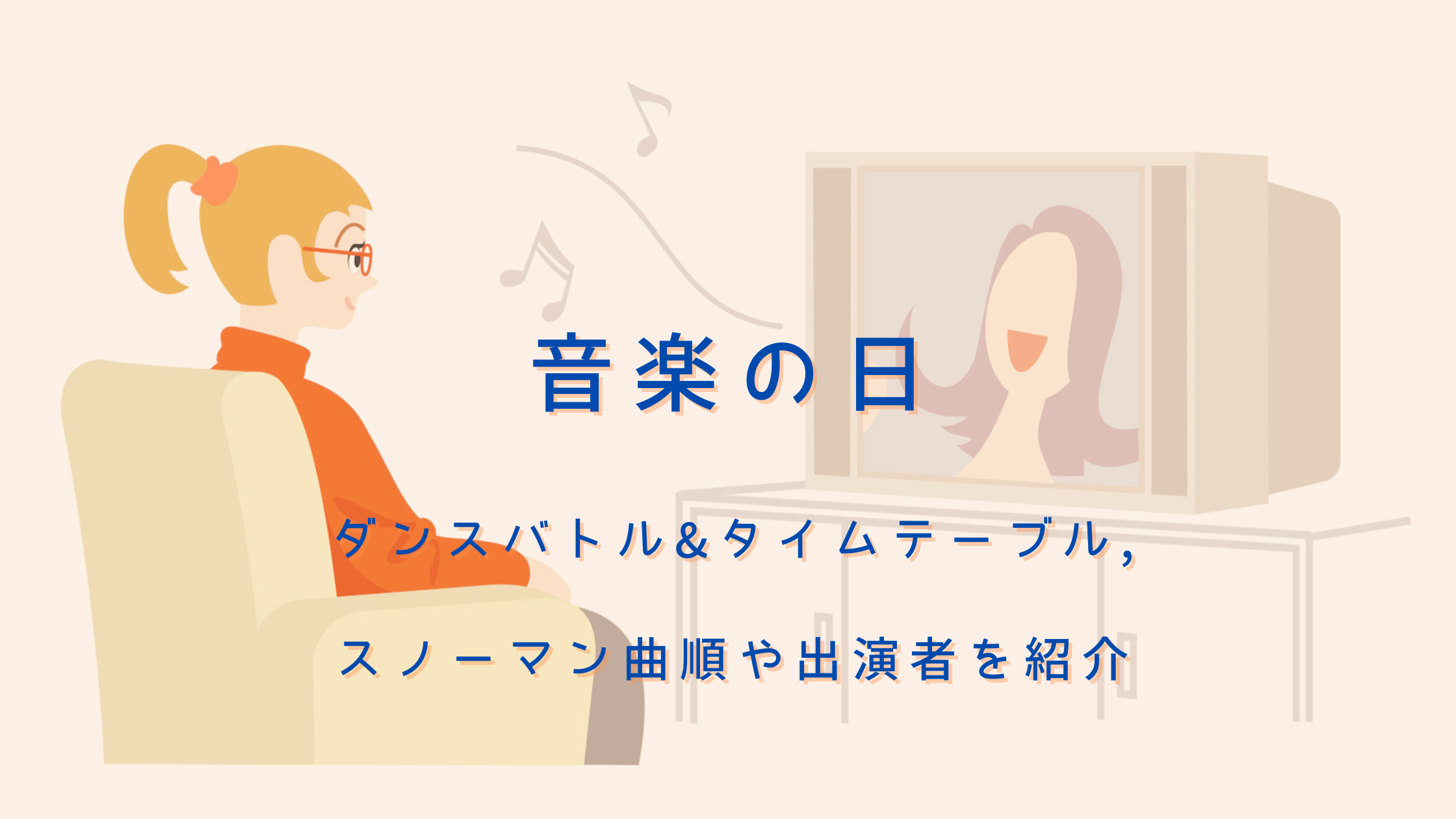 音楽の日

ダンスバトル&タイムテーブル,

スノーマン曲順や出演者を紹介